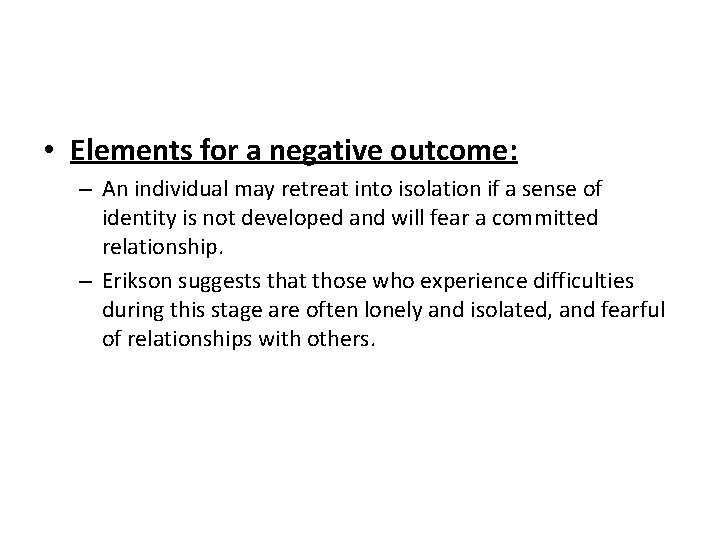 • Elements for a negative outcome:

– An individual may retreat into isolation if a sense of identity is not developed and will fear a committed relationship.

– Erikson suggests that those who experience difficulties during this stage are often lonely and isolated, and fearful of relationships with others.